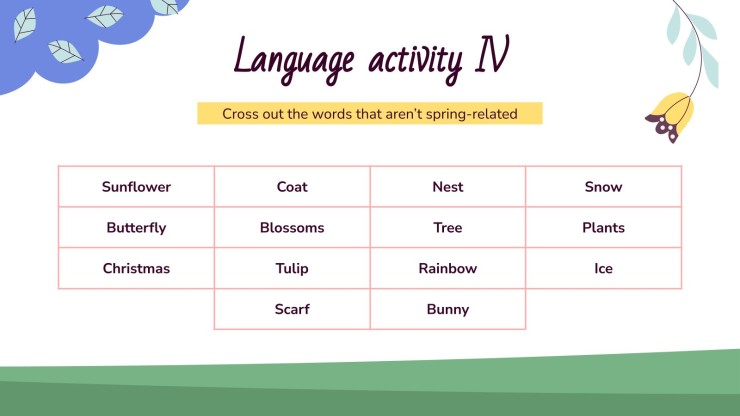 Language activity IV

Cross out the words that aren't spring-related

| Sunflower | Coat | Nest | Snow |
|---|---|---|---|
| Butterfly | Blossoms | Tree | Plants |
| Christmas | Tulip | Rainbow | Ice |
| | Scarf | Bunny | |